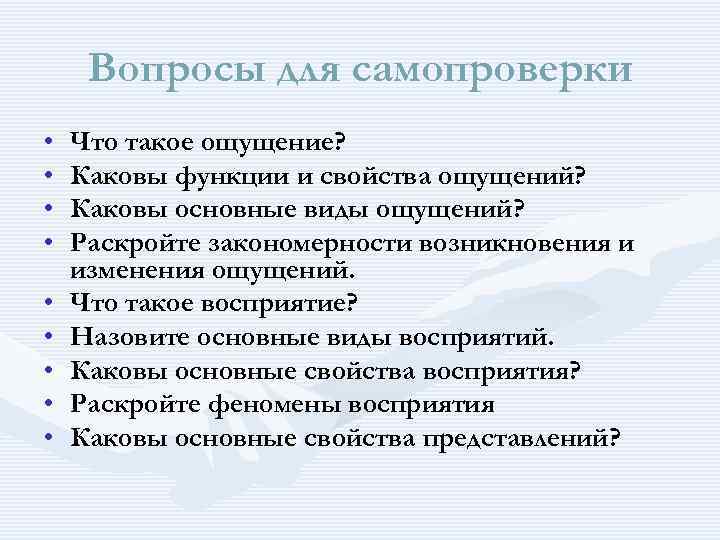 Вопросы для самопроверки

• Что такое ощущение?
• Каковы функции и свойства ощущений?
• Каковы основные виды ощущений?
• Раскройте закономерности возникновения и изменения ощущений.
• Что такое восприятие?
• Назовите основные виды восприятий.
• Каковы основные свойства восприятия?
• Раскройте феномены восприятия
• Каковы основные свойства представлений?